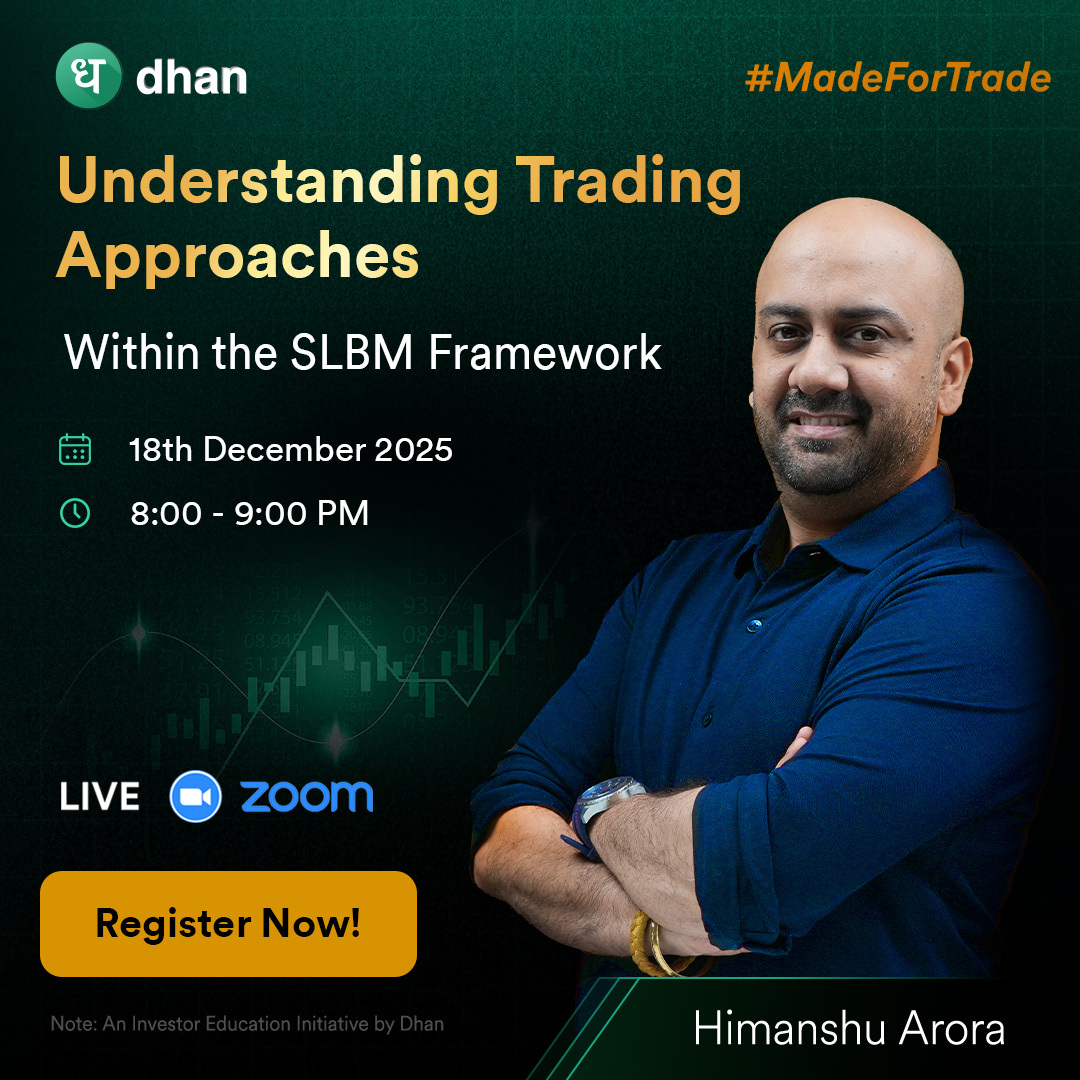 ध dhan

#MadeForTrade

Understanding Trading Approaches

Within the SLBM Framework

18th December 2025

8:00 - 9:00 PM

LIVE zoom

Register Now!

Note: An Investor Education Initiative by Dhan

Himanshu Arora